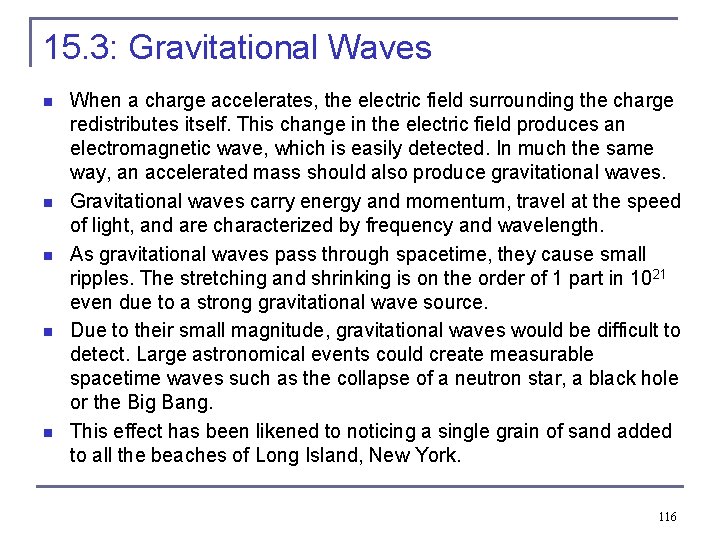 15.3: Gravitational Waves

When a charge accelerates, the electric field surrounding the charge redistributes itself. This change in the electric field produces an electromagnetic wave, which is easily detected. In much the same way, an accelerated mass should also produce gravitational waves.

Gravitational waves carry energy and momentum, travel at the speed of light, and are characterized by frequency and wavelength.

As gravitational waves pass through spacetime, they cause small ripples. The stretching and shrinking is on the order of 1 part in $10^{21}$ even due to a strong gravitational wave source.

Due to their small magnitude, gravitational waves would be difficult to detect. Large astronomical events could create measurable spacetime waves such as the collapse of a neutron star, a black hole or the Big Bang.

This effect has been likened to noticing a single grain of sand added to all the beaches of Long Island, New York.

116